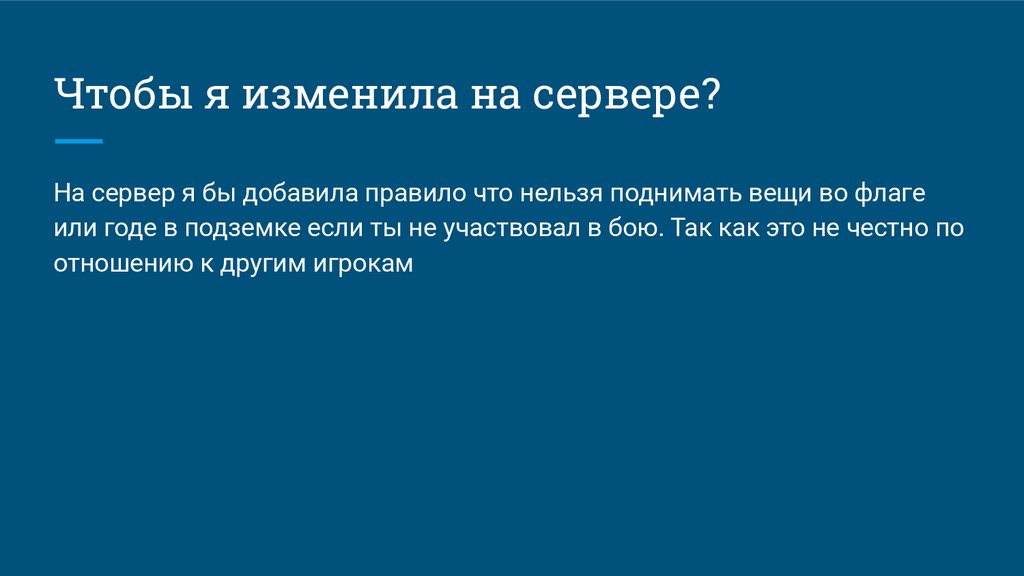 Чтобы я изменила на сервере?

На сервер я бы добавила правило что нельзя поднимать вещи во флаге или годе в подземке если ты не участвовал в бою. Так как это не честно по отношению к другим игрокам